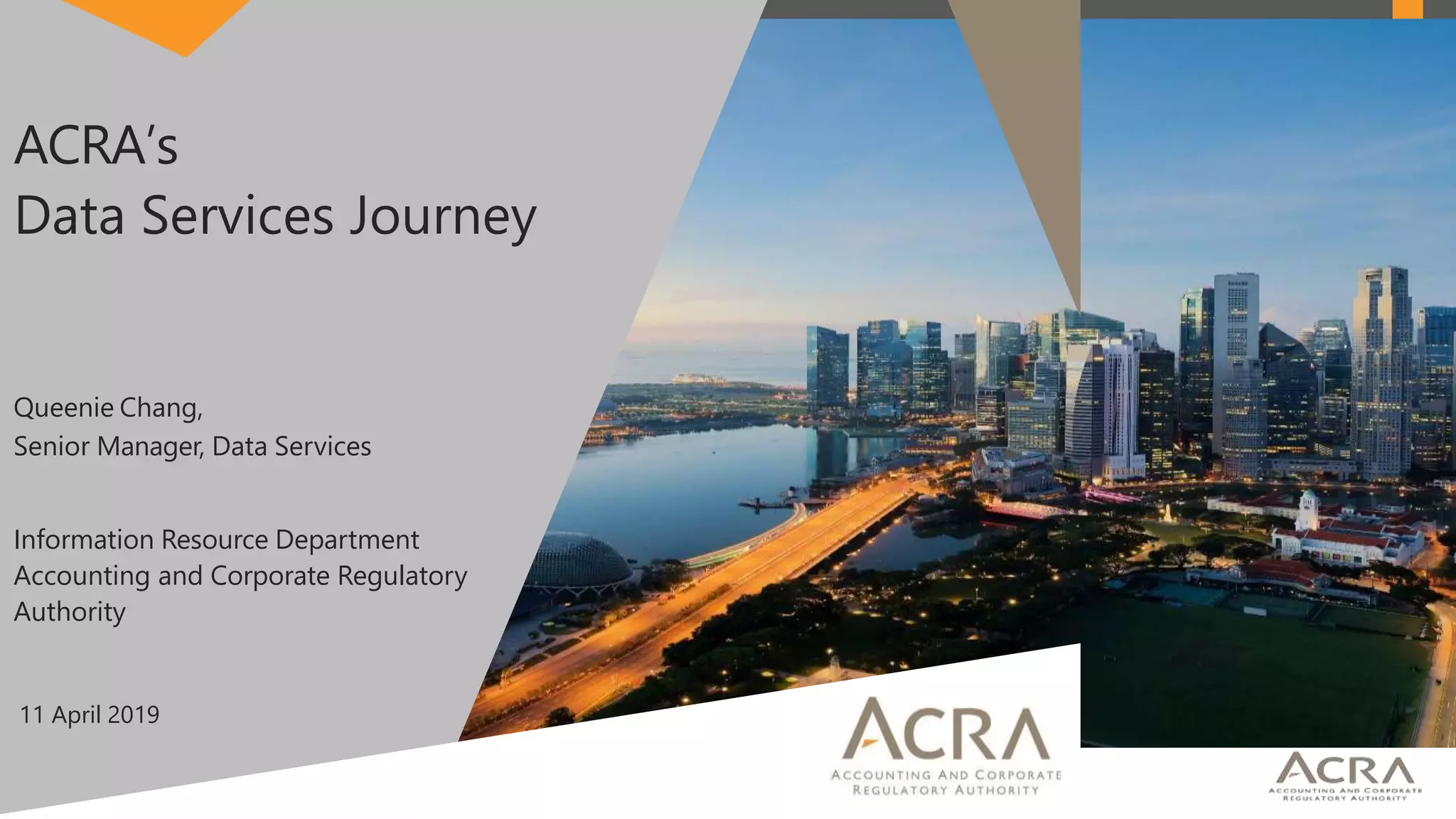 ACRA's
Data Services Journey

Queenie Chang,
Senior Manager, Data Services

Information Resource Department
Accounting and Corporate Regulatory Authority

11 April 2019

ACRA
ACCOUNTING AND CORPORATE REGULATORY AUTHORITY

ACRA
ACCOUNTING AND CORPORATE REGULATORY AUTHORITY